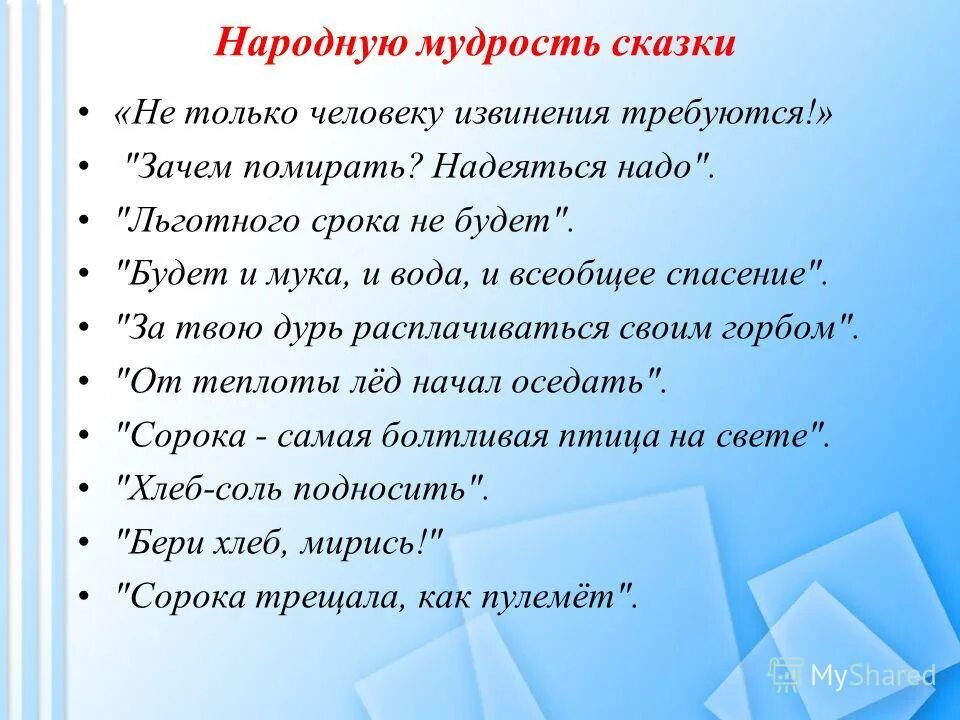 Народную мудрость сказки

• «Не только человеку извинения требуются!»
• "Зачем помирать? Надеяться надо".
• "Льготного срока не будет".
• "Будет и мука, и вода, и всеобщее спасение".
• "За твою дурь расплачиваться своим горбом".
• "От теплоты лёд начал оседать".
• "Сорока - самая болтливая птица на свете".
• "Хлеб-соль подносить".
• "Бери хлеб, мирись!"
• "Сорока трещала, как пулемёт".

MyShared